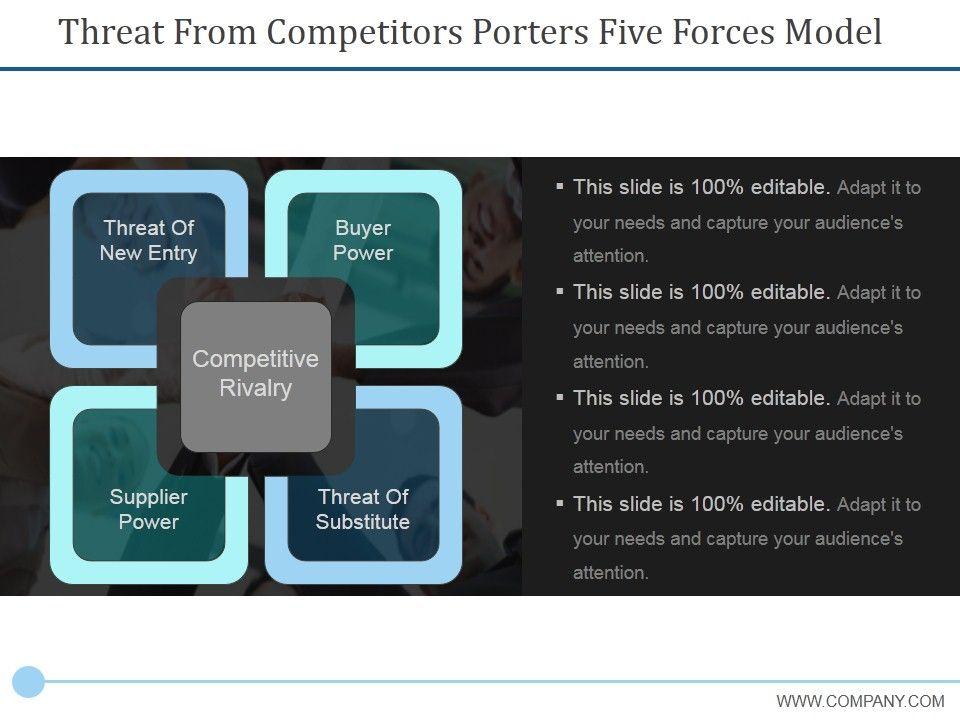 Threat From Competitors Porters Five Forces Model

Threat Of New Entry

Buyer Power

Competitive Rivalry

Supplier Power

Threat Of Substitute

▪ This slide is 100% editable. Adapt it to your needs and capture your audience's attention.

▪ This slide is 100% editable. Adapt it to your needs and capture your audience's attention.

▪ This slide is 100% editable. Adapt it to your needs and capture your audience's attention.

▪ This slide is 100% editable. Adapt it to your needs and capture your audience's attention.

WWW.COMPANY.COM